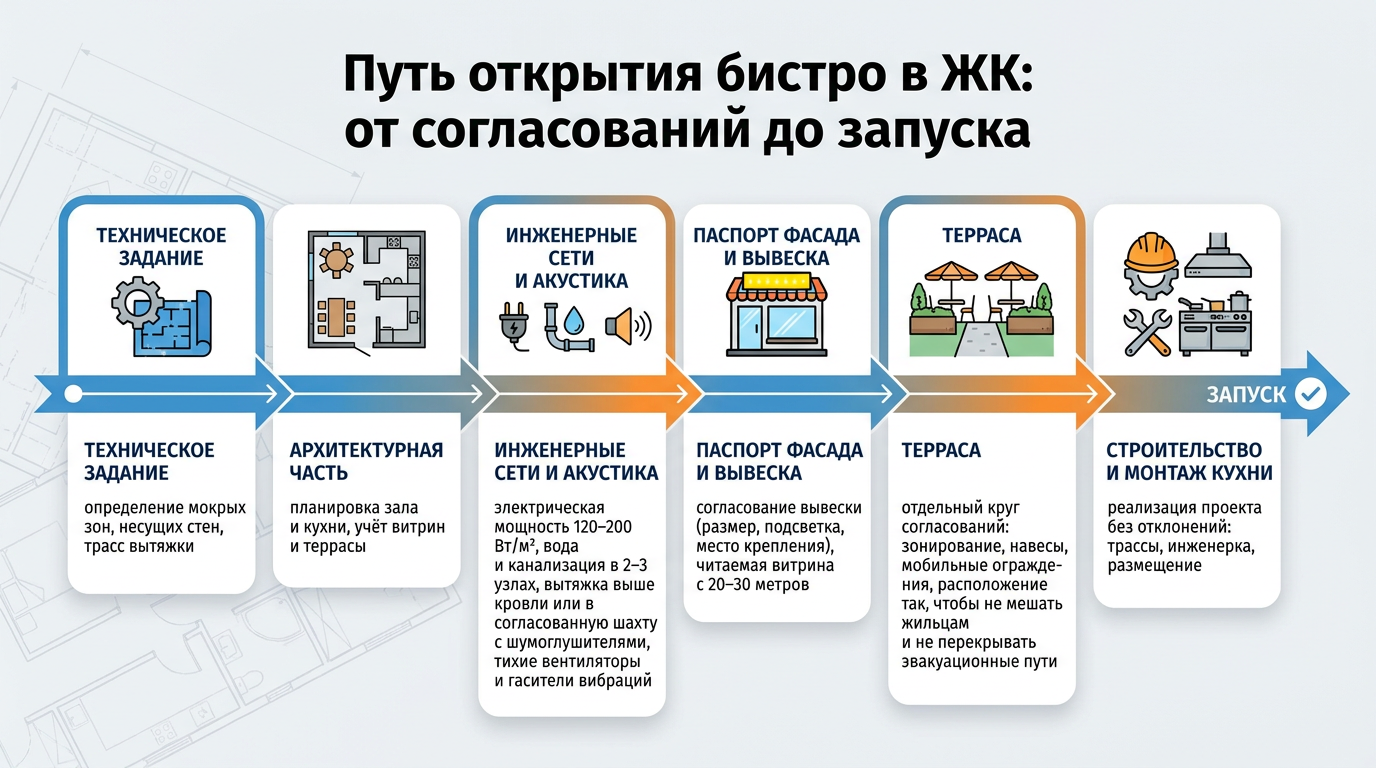 Путь открытия бистро в ЖК: от согласований до запуска

ТЕХНИЧЕСКОЕ ЗАДАНИЕ

ИНЖЕНЕРНЫЕ СЕТИ И АКУСТИКА

ПАСПОРТ ФАСАДА И ВЫВЕСКА

ТЕРРАСА

ЗАПУСК

ТЕХНИЧЕСКОЕ ЗАДАНИЕ

определение мокрых зон, несущих стен, трасс вытяжки

АРХИТЕКТУРНАЯ ЧАСТЬ

планировка зала и кухни, учёт витрин и террасы

ИНЖЕНЕРНЫЕ СЕТИ И АКУСТИКА

электрическая мощность 120–200 Вт/м², вода и канализация в 2–3 узлах, вытяжка выше кровли или в согласованную шахту с шумоглушителями, тихие вентиляторы и гасители вибраций

ПАСПОРТ ФАСАДА И ВЫВЕСКА

согласование вывески (размер, подсветка, место крепления), читаемая витрина с 20–30 метров

ТЕРРАСА

отдельный круг согласований: зонирование, навесы, мобильные ограждения, расположение так, чтобы не мешать жильцам и не перекрывать эвакуационные пути

СТРОИТЕЛЬСТВО И МОНТАЖ КУХНИ

реализация проекта без отклонений: трассы, инженерка, размещение